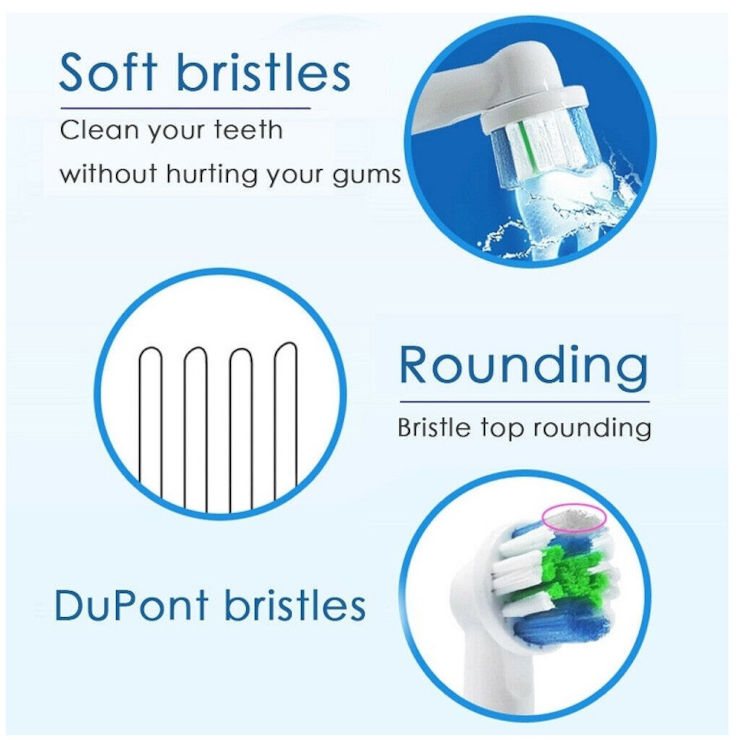 Soft bristles

Clean your teeth without hurting your gums

Rounding

Bristle top rounding

DuPont bristles